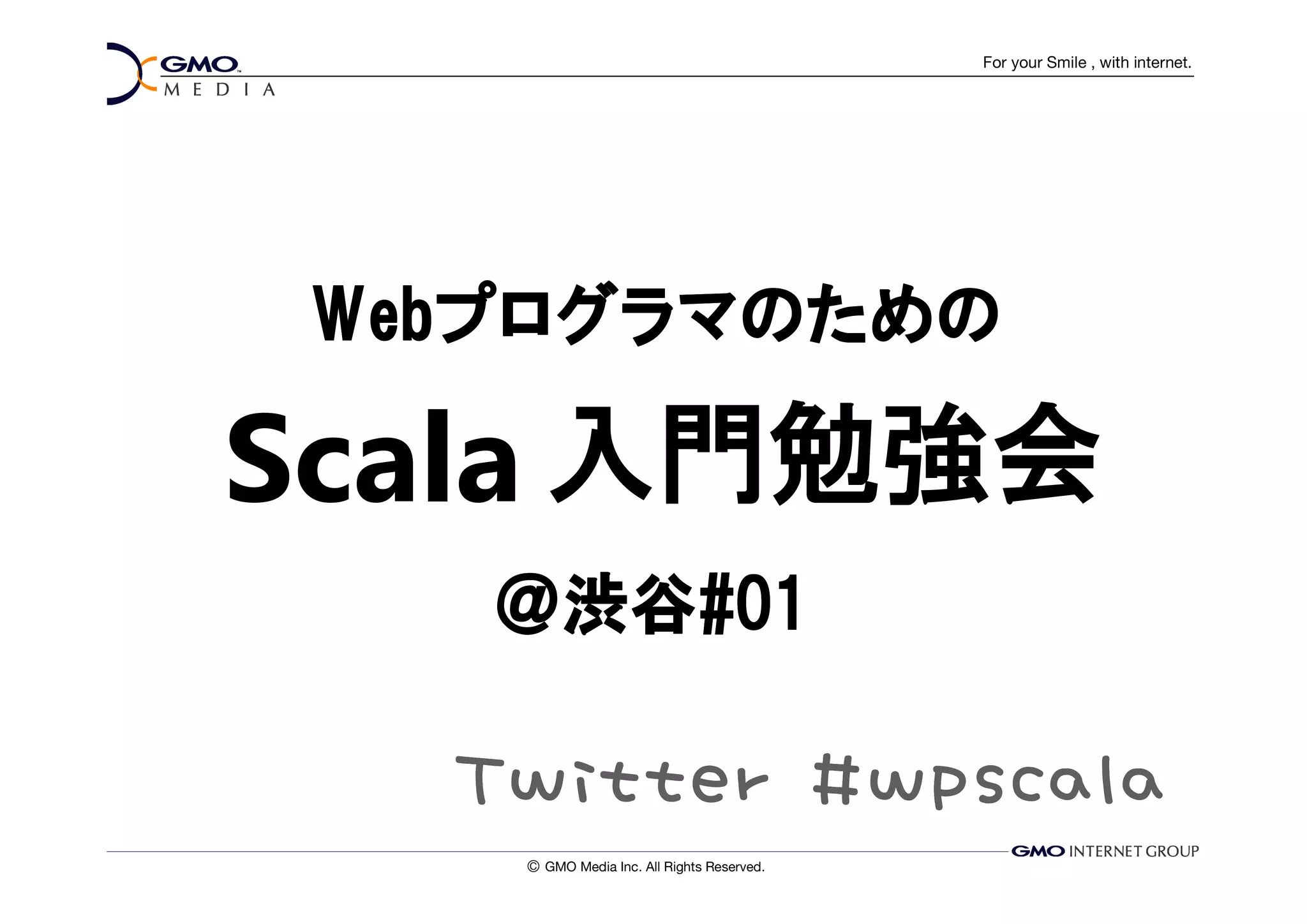 GMO MEDIA

For your Smile , with internet.

Webプログラマのための

Scala 入門勉強会

@渋谷#01

Twitter #wpscala

GMO INTERNET GROUP

© GMO Media Inc. All Rights Reserved.